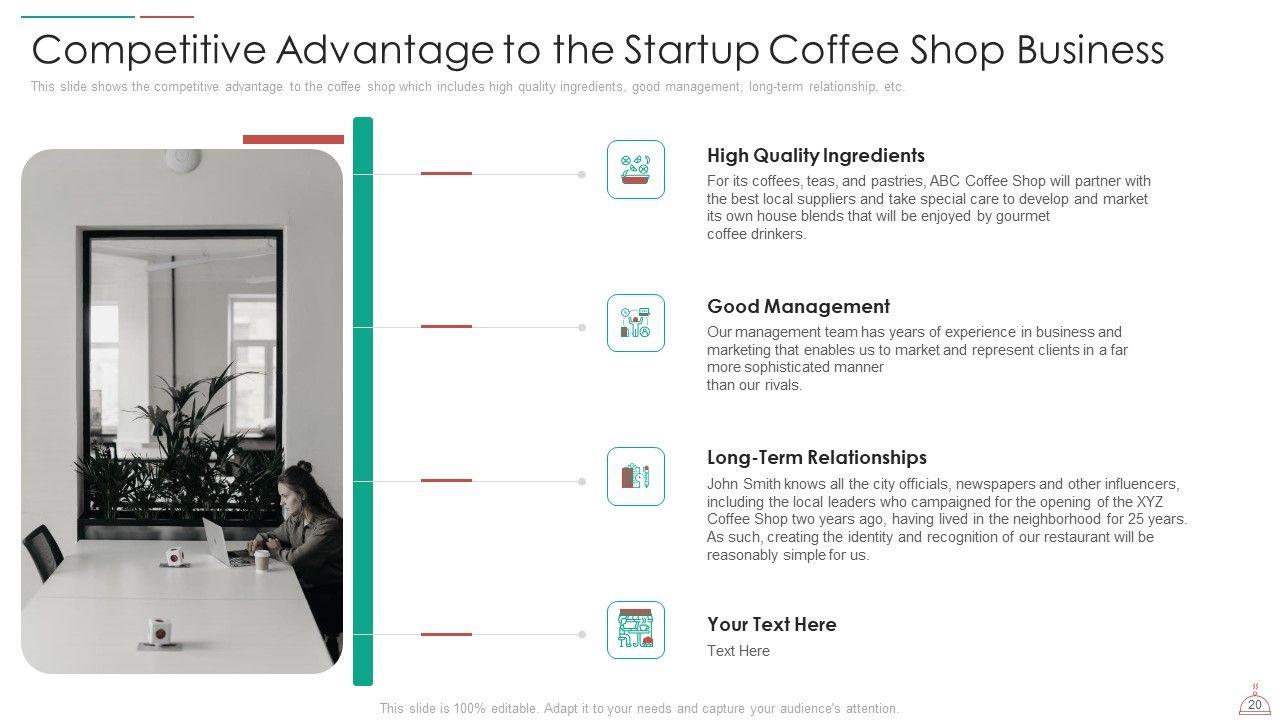 Competitive Advantage to the Startup Coffee Shop Business

This slide shows the competitive advantage to the coffee shop which includes high quality ingredients, good management, long-term relationship, etc.

High Quality Ingredients

For its coffees, teas, and pastries, ABC Coffee Shop will partner with the best local suppliers and take special care to develop and market its own house blends that will be enjoyed by gourmet coffee drinkers.

Good Management

Our management team has years of experience in business and marketing that enables us to market and represent clients in a far more sophisticated manner than our rivals.

Long-Term Relationships

John Smith knows all the city officials, newspapers and other influencers, including the local leaders who campaigned for the opening of the XYZ Coffee Shop two years ago, having lived in the neighborhood for 25 years. As such, creating the identity and recognition of our restaurant will be reasonably simple for us.

Your Text Here

Text Here

This slide is 100% editable. Adapt it to your needs and capture your audience's attention.

20